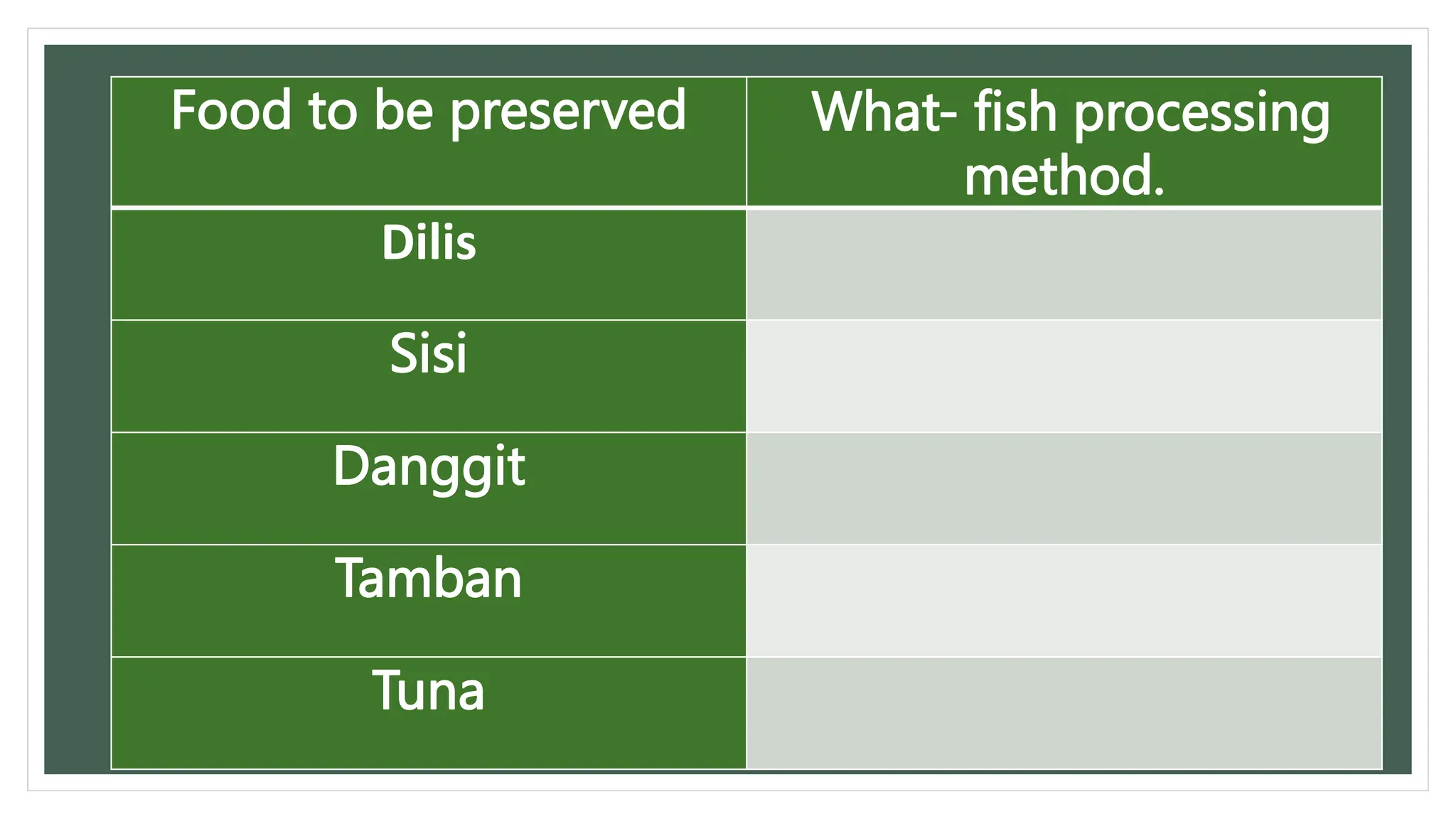 | Food to be preserved | What- fish processing method. |
|---|---|
| Dilis | |
| Sisi | |
| Danggit | |
| Tamban | |
| Tuna | |